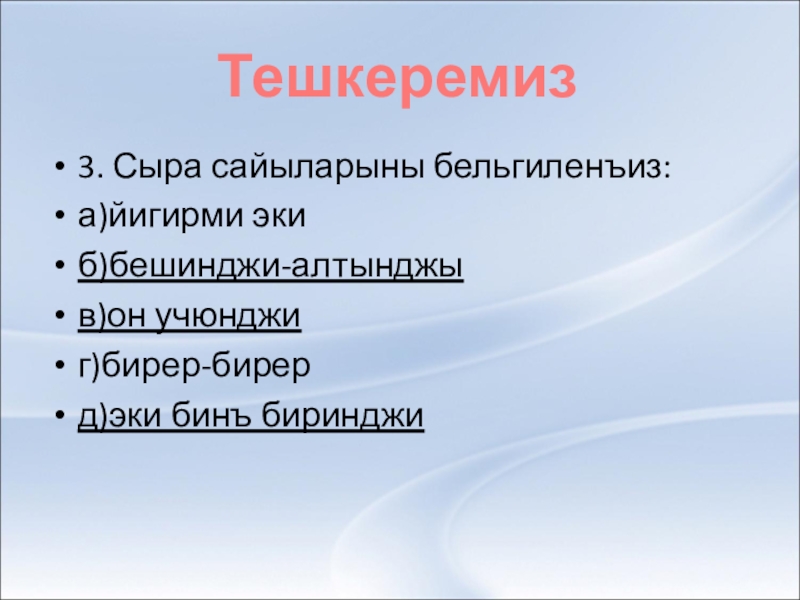 Тешкеремиз

• 3. Сыра сайыларыны бельгиленъиз:
• а)йигирми эки
• б)бешинджи-алтынджы
• в)он учюнджи
• г)бирер-бирер
• д)эки бинъ биринджи